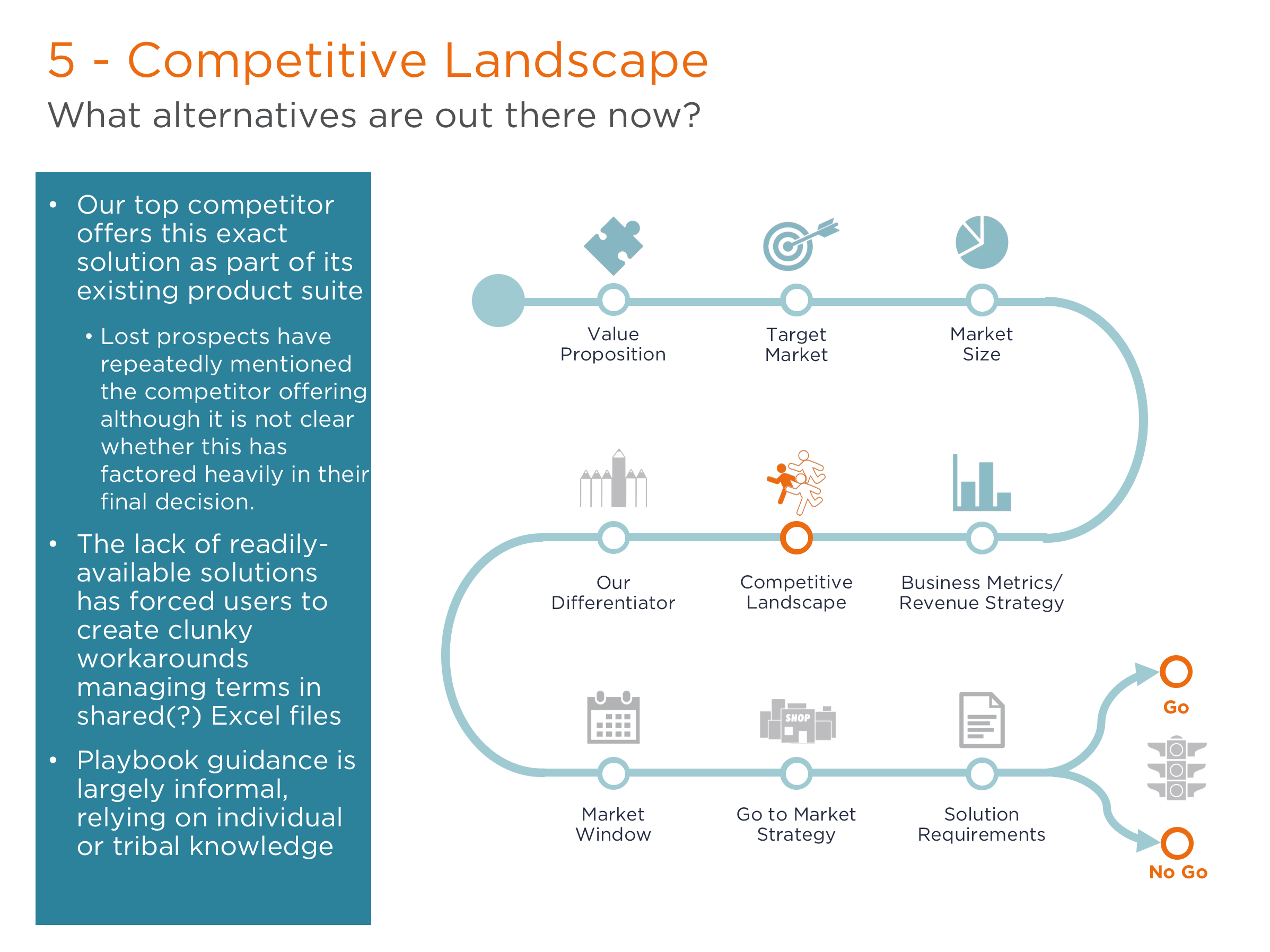 5 - Competitive Landscape

What alternatives are out there now?

• Our top competitor offers this exact solution as part of its existing product suite

• Lost prospects have repeatedly mentioned the competitor offering although it is not clear whether this has factored heavily in their final decision.

• The lack of readily-available solutions has forced users to create clunky workarounds managing terms in shared(?) Excel files

• Playbook guidance is largely informal, relying on individual or tribal knowledge

Value Proposition

Target Market

Market Size

Our Differentiator

Competitive Landscape

Business Metrics/ Revenue Strategy

Market Window

SHOP

Go to Market Strategy

Solution Requirements

Go

No Go